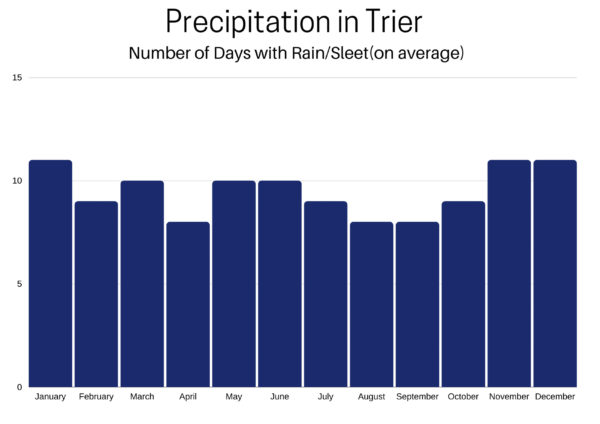 Precipitation in Trier
Number of Days with Rain/Sleet(on average)

15
10
5
0

January February March April May June July August September October November December